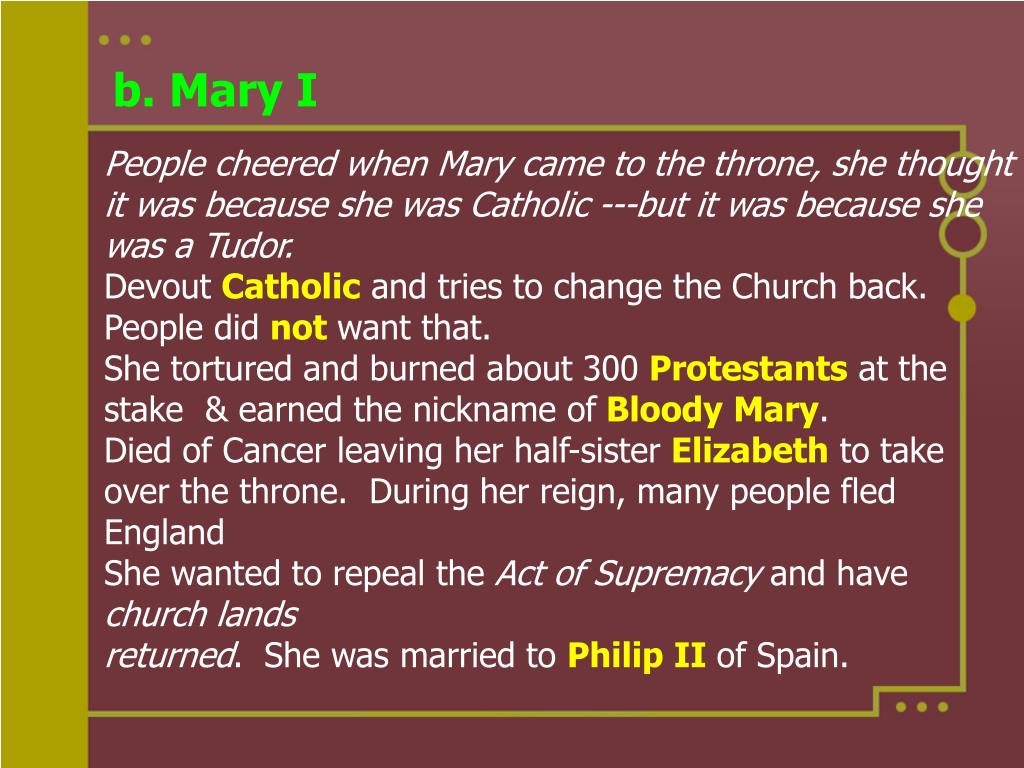 b. Mary I

People cheered when Mary came to the throne, she thought it was because she was Catholic ---but it was because she was a Tudor.
Devout Catholic and tries to change the Church back. People did not want that.
She tortured and burned about 300 Protestants at the stake & earned the nickname of Bloody Mary.
Died of Cancer leaving her half-sister Elizabeth to take over the throne. During her reign, many people fled England
She wanted to repeal the Act of Supremacy and have church lands returned. She was married to Philip II of Spain.